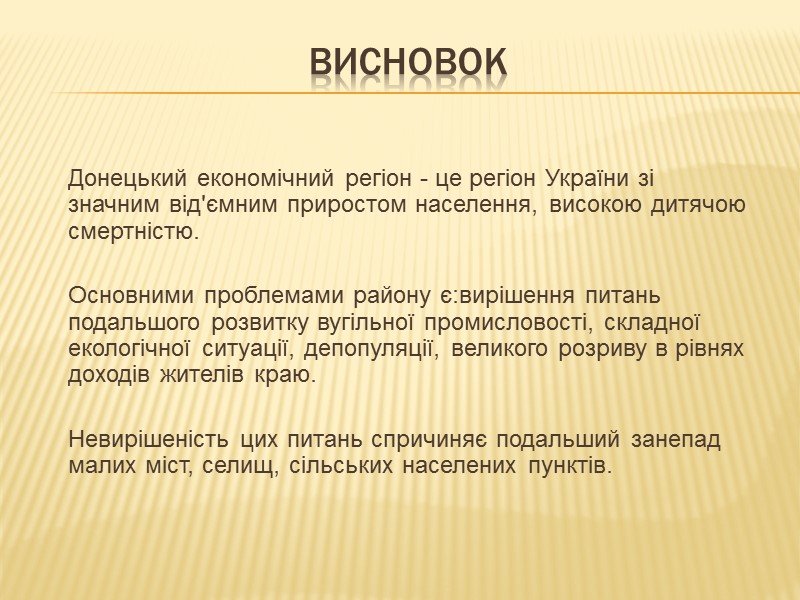 ВИСНОВОК

Донецький економічний регіон - це регіон України зі значним від'ємним приростом населення, високою дитячою смертністю.

Основними проблемами району є:вирішення питань подальшого розвитку вугільної промисловості, складної екологічної ситуації, депопуляції, великого розриву в рівнях доходів жителів краю.

Невирішеність цих питань спричиняє подальший занепад малих міст, селищ, сільських населених пунктів.